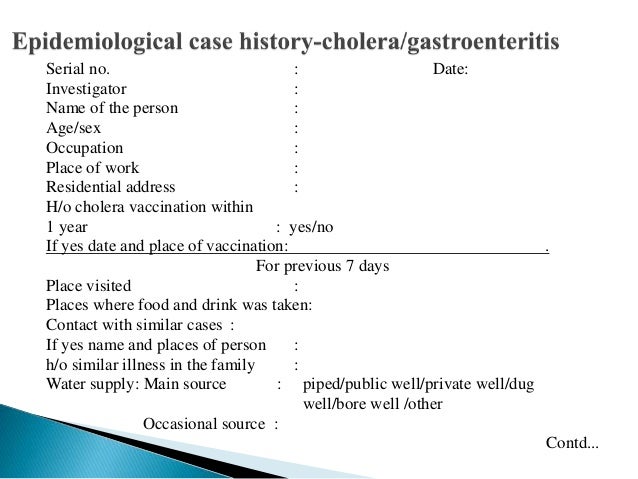 Epidemiological case history-cholera/gastroenteritis

Serial no. : Date:
Investigator :
Name of the person :
Age/sex :
Occupation :
Place of work :
Residential address :
H/o cholera vaccination within 1 year : yes/no
If yes date and place of vaccination: .

For previous 7 days

Place visited :
Places where food and drink was taken:
Contact with similar cases :
If yes name and places of person :
h/o similar illness in the family :
Water supply: Main source : piped/public well/private well/dug well/bore well /other
Occasional source :

Contd...